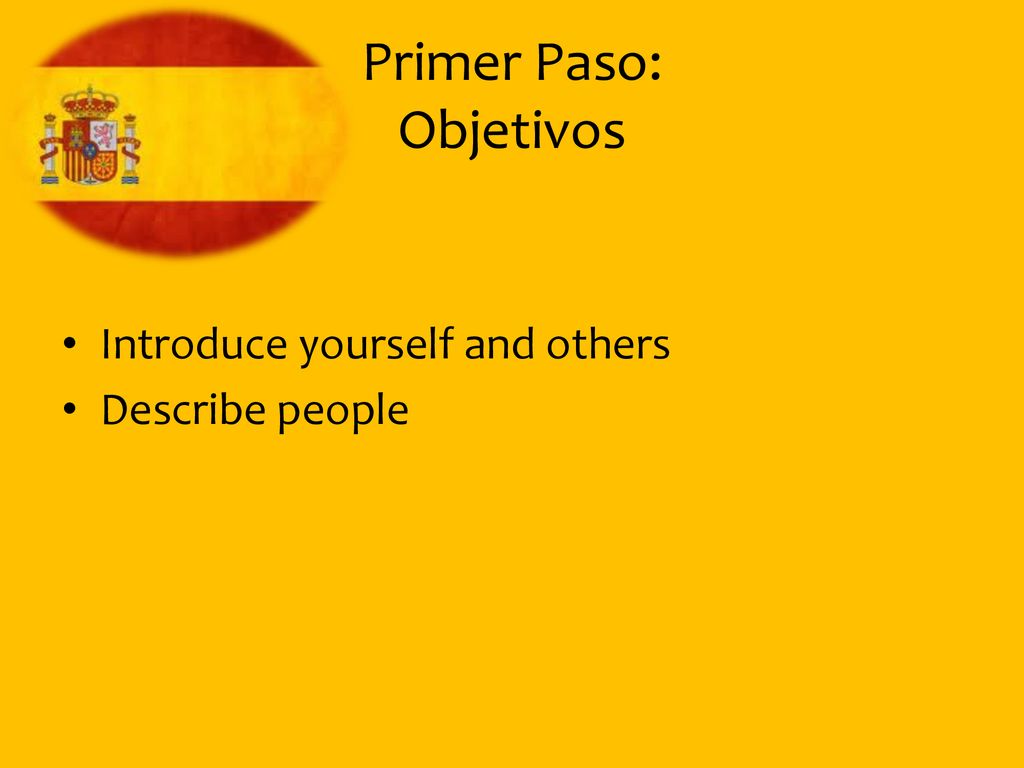 Primer Paso:
Objetivos

• Introduce yourself and others
• Describe people